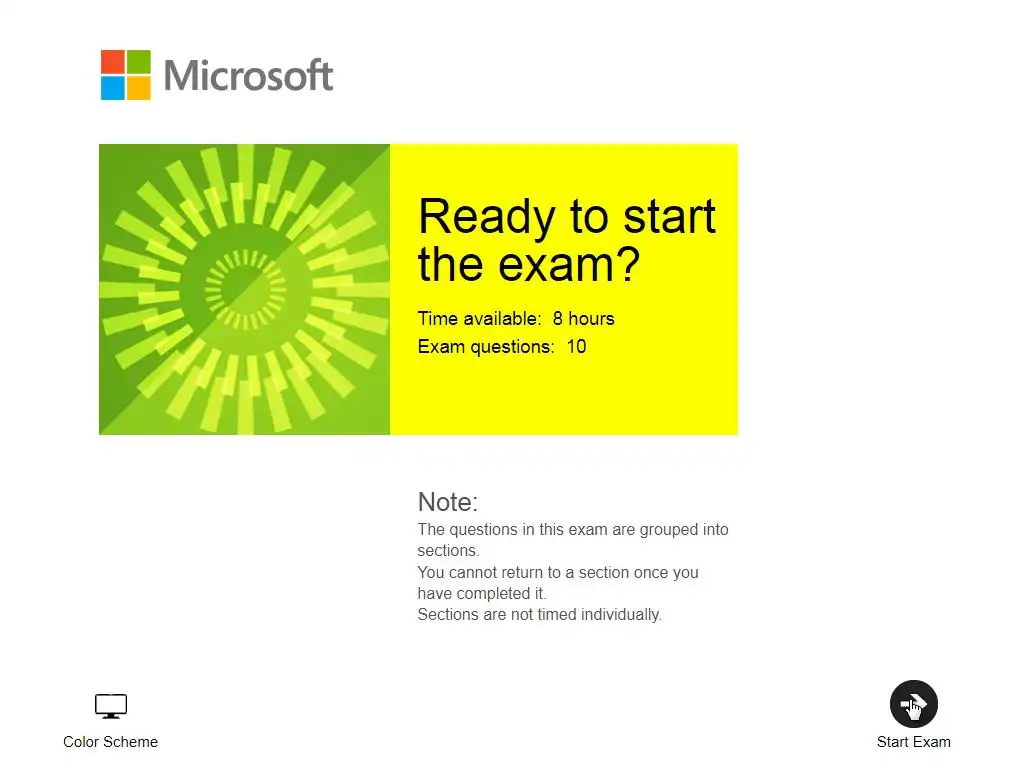 Microsoft

Ready to start the exam?

Time available: 8 hours
Exam questions: 10

Note:
The questions in this exam are grouped into sections.
You cannot return to a section once you have completed it.
Sections are not timed individually.

Color Scheme

Start Exam